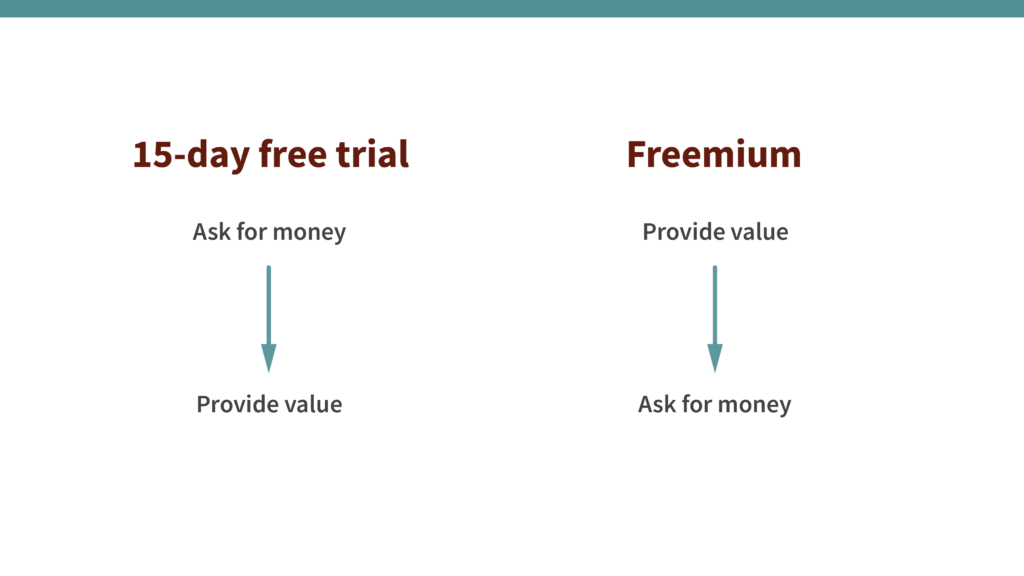 15-day free trial

Ask for money

Provide value

Freemium

Provide value

Ask for money